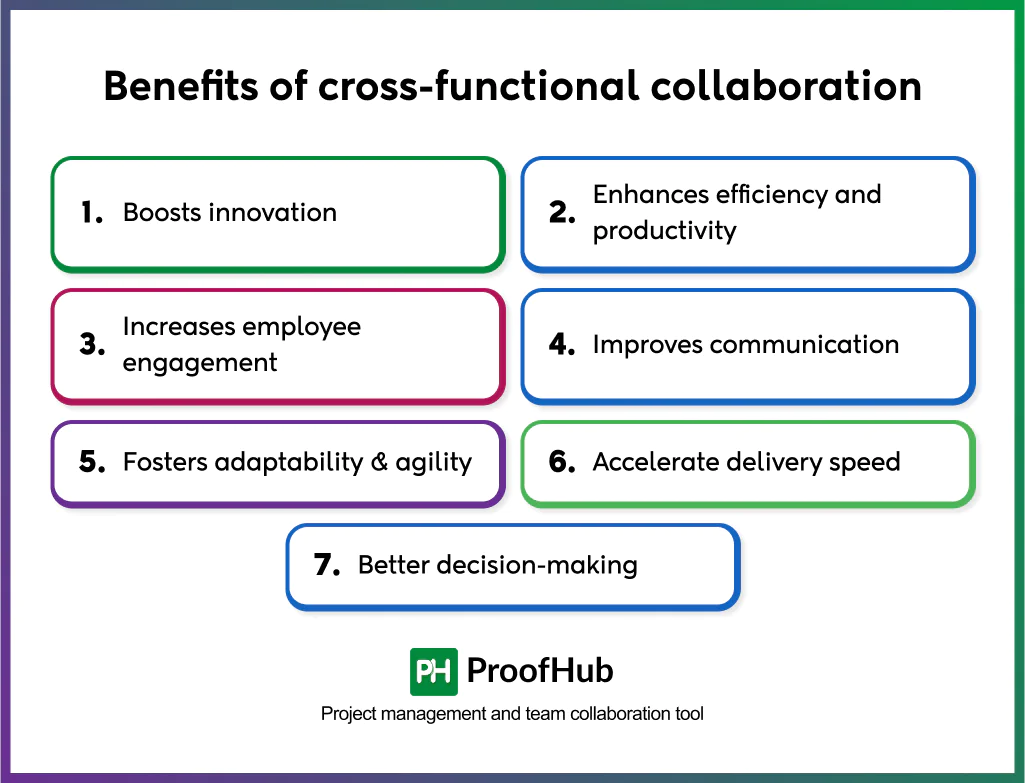 Benefits of cross-functional collaboration

1. Boosts innovation

2. Enhances efficiency and productivity

3. Increases employee engagement

4. Improves communication

5. Fosters adaptability & agility

6. Accelerate delivery speed

7. Better decision-making

PH ProofHub

Project management and team collaboration tool